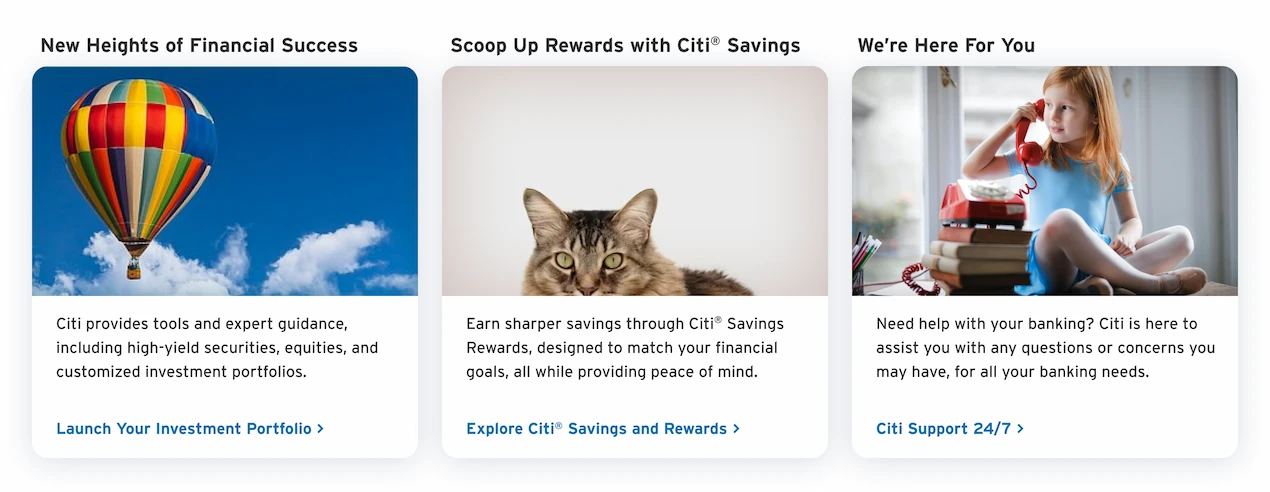 New Heights of Financial Success

Citi provides tools and expert guidance, including high-yield securities, equities, and customized investment portfolios.

Launch Your Investment Portfolio >

Scoop Up Rewards with Citi® Savings

Earn sharper savings through Citi® Savings Rewards, designed to match your financial goals, all while providing peace of mind.

Explore Citi® Savings and Rewards >

We're Here For You

Need help with your banking? Citi is here to assist you with any questions or concerns you may have, for all your banking needs.

Citi Support 24/7 >